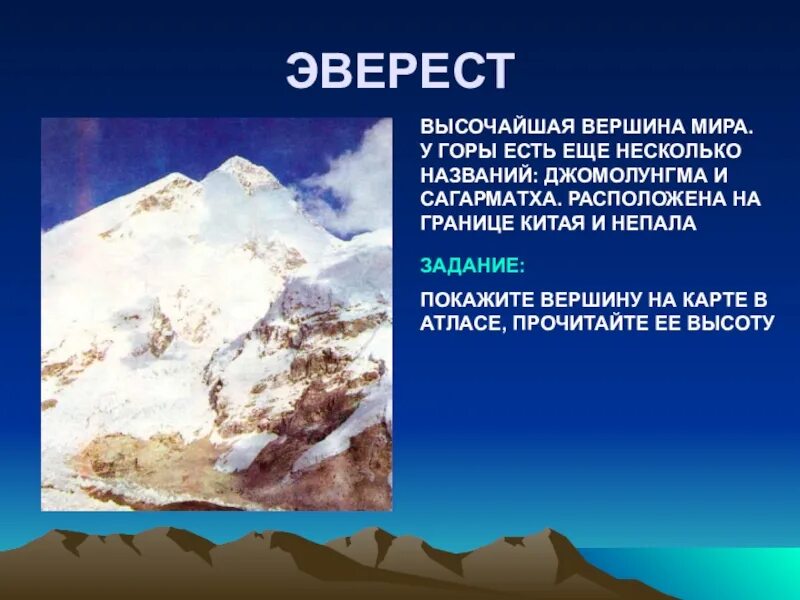 ЭВЕРЕСТ

ВЫСОЧАЙШАЯ ВЕРШИНА МИРА. У ГОРЫ ЕСТЬ ЕЩЕ НЕСКОЛЬКО НАЗВАНИЙ: ДЖОМОЛУНГМА И САГАРМАТХА. РАСПОЛОЖЕНА НА ГРАНИЦЕ КИТАЯ И НЕПАЛА

ЗАДАНИЕ:

ПОКАЖИТЕ ВЕРШИНУ НА КАРТЕ В АТЛАСЕ, ПРОЧИТАЙТЕ ЕЕ ВЫСОТУ